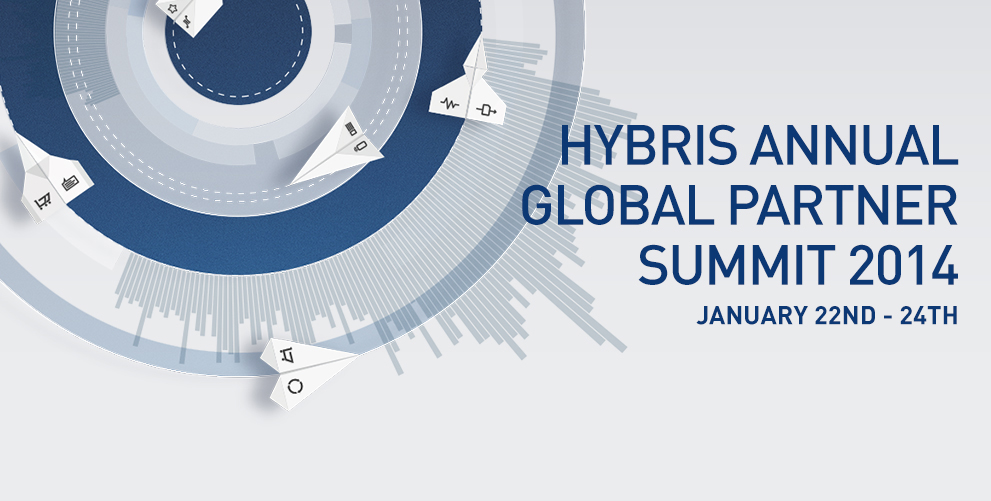 HYBRIS ANNUAL GLOBAL PARTNER SUMMIT 2014

JANUARY 22ND - 24TH